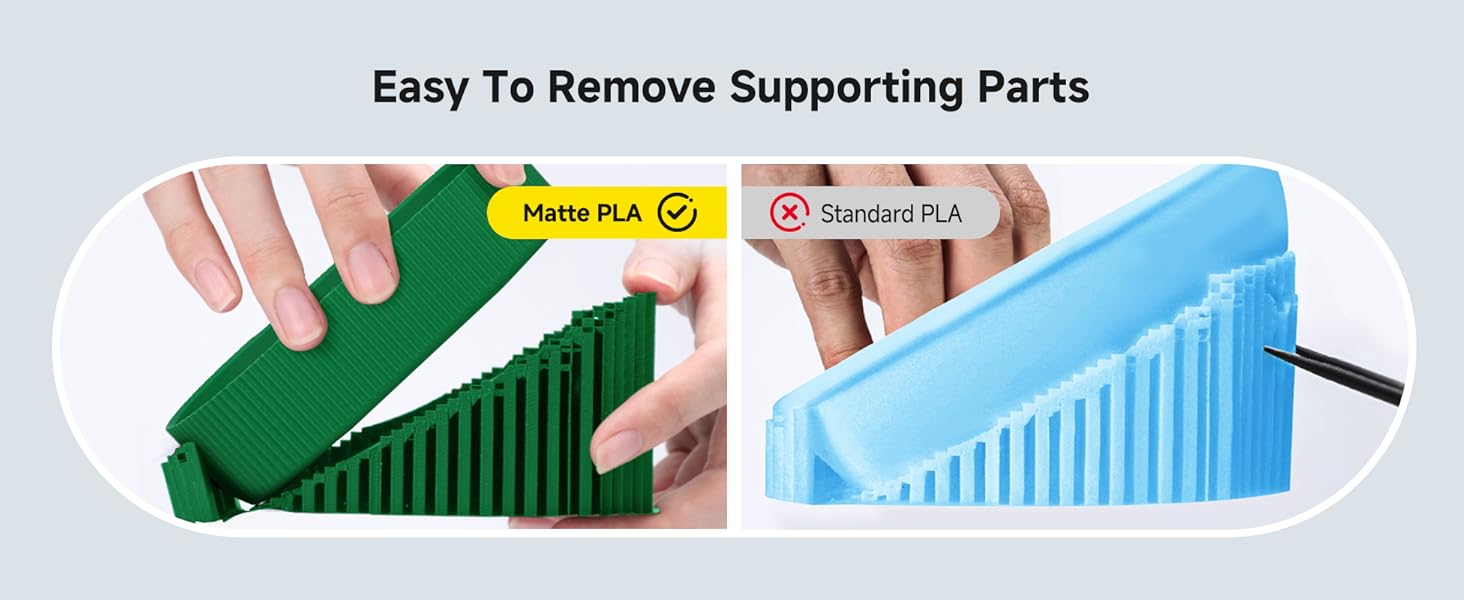 Easy To Remove Supporting Parts

Matte PLA

Standard PLA